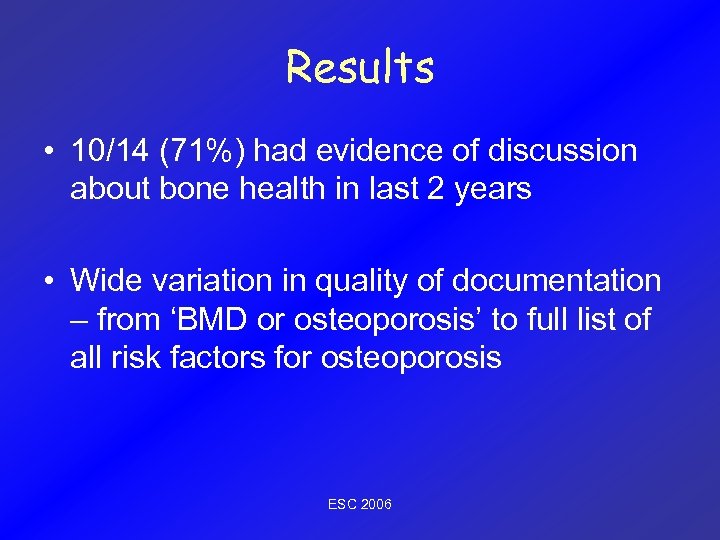 Results

• 10/14 (71%) had evidence of discussion about bone health in last 2 years

• Wide variation in quality of documentation – from ‘BMD or osteoporosis’ to full list of all risk factors for osteoporosis

ESC 2006